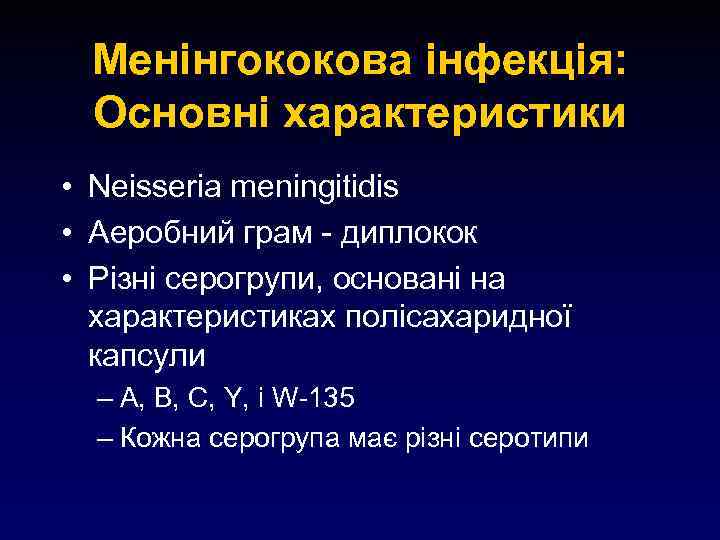 Менінгококова інфекція: Основні характеристики

• Neisseria meningitidis
• Аеробний грам - диплокок
• Різні серогрупи, основані на характеристиках полісахаридної капсули
– A, B, C, Y, і W-135
– Кожна серогрупа має різні серотипи